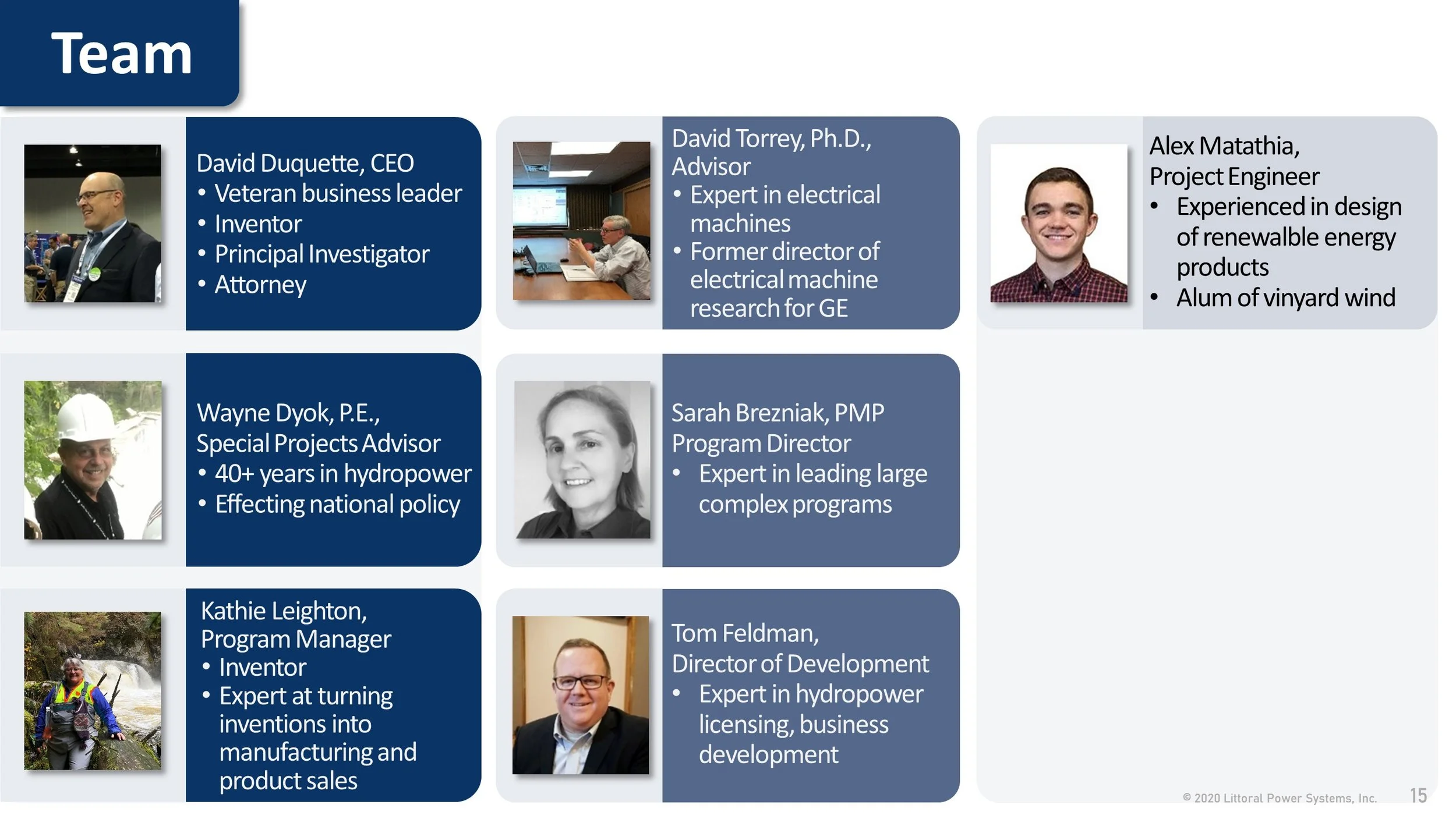 Team

David Duquette, CEO
• Veteran business leader
• Inventor
• Principal Investigator
• Attorney

Wayne Dyok, P.E., Special Projects Advisor
• 40+ years in hydropower
• Effecting national policy

Kathie Leighton, Program Manager
• Inventor
• Expert at turning inventions into manufacturing and product sales

David Torrey, Ph.D., Advisor
• Expert in electrical machines
• Former director of electrical machine research for GE

Sarah Brezniak, PMP
Program Director
• Expert in leading large complex programs

Tom Feldman, Director of Development
• Expert in hydropower licensing, business development

Alex Matathia, Project Engineer
• Experienced in design of renewalble energy products
• Alum of vinyard wind

© 2020 Littoral Power Systems, Inc. 15